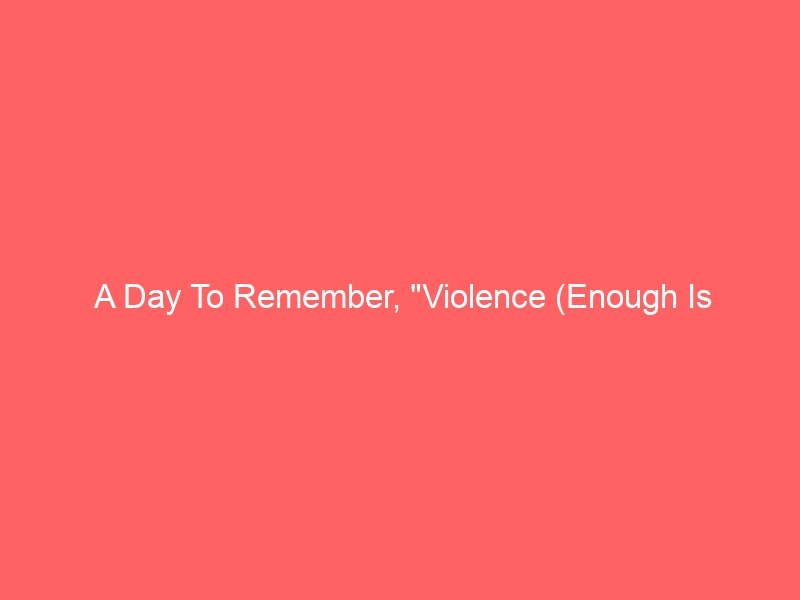 A Day To Remember, "Violence (Enough Is